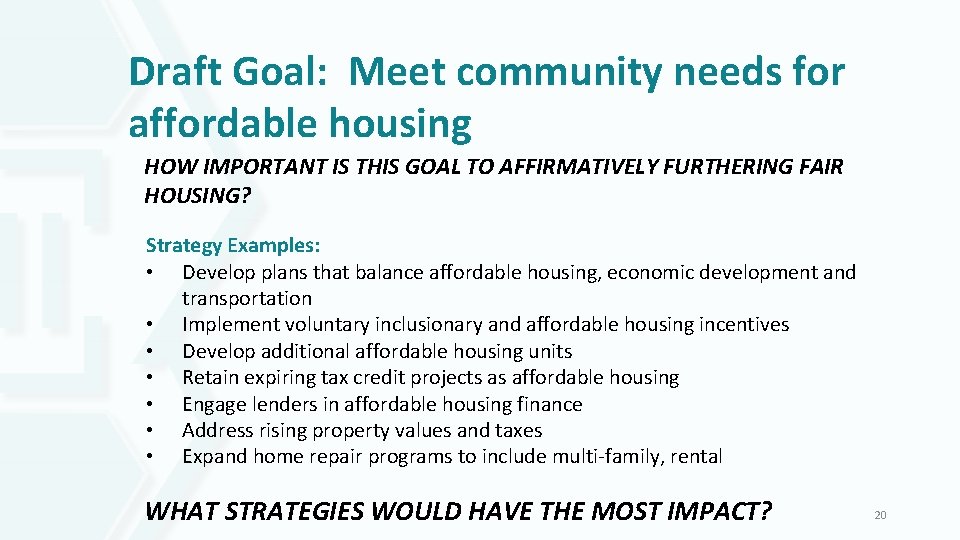 Draft Goal: Meet community needs for affordable housing

HOW IMPORTANT IS THIS GOAL TO AFFIRMATIVELY FURTHERING FAIR HOUSING?

Strategy Examples:
• Develop plans that balance affordable housing, economic development and transportation
• Implement voluntary inclusionary and affordable housing incentives
• Develop additional affordable housing units
• Retain expiring tax credit projects as affordable housing
• Engage lenders in affordable housing finance
• Address rising property values and taxes
• Expand home repair programs to include multi-family, rental

WHAT STRATEGIES WOULD HAVE THE MOST IMPACT?

20